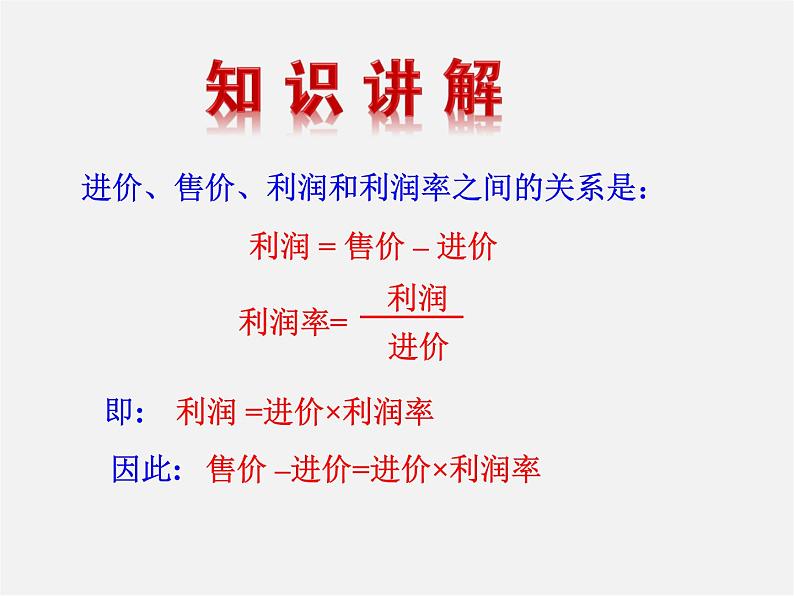 知识讲解

进价、售价、利润和利润率之间的关系是：

利润 = 售价 – 进价

利润率= $\frac{利润}{进价}$

即： 利润 =进价×利润率

因此： 售价 –进价=进价×利润率